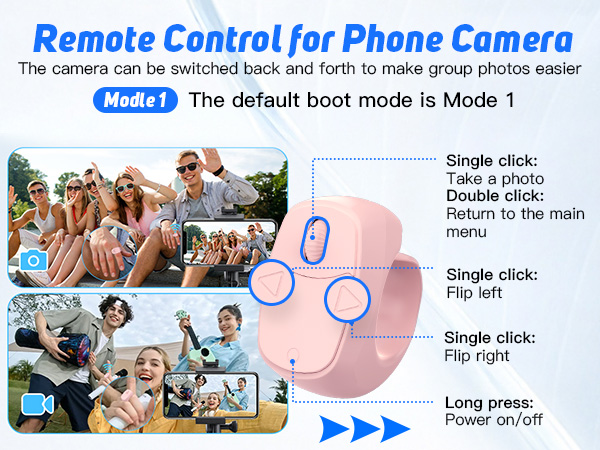 Remote Control for Phone Camera
The camera can be switched back and forth to make group photos easier

Modle 1 The default boot mode is Mode 1

Single click:
Take a photo
Double click:
Return to the main menu

Single click:
Flip left

Single click:
Flip right

Long press:
Power on/off